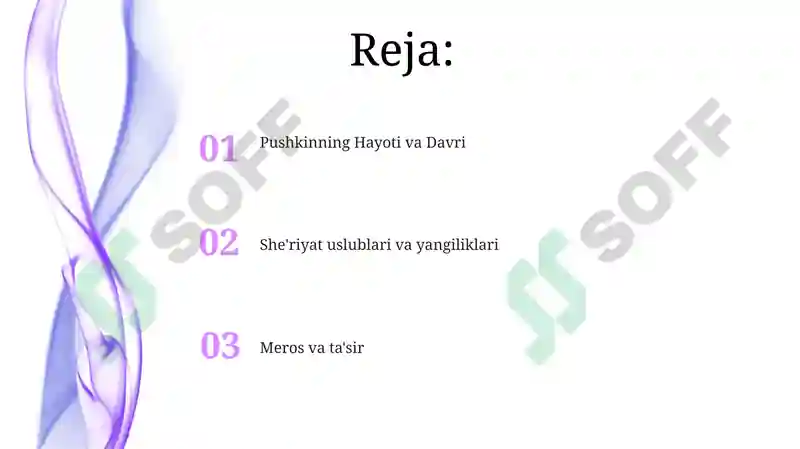 Reja:

01 Pushkinning Hayoti va Davri

02 She'riyat uslublari va yangiliklari

03 Meros va ta'sir

SOFF

SOFF